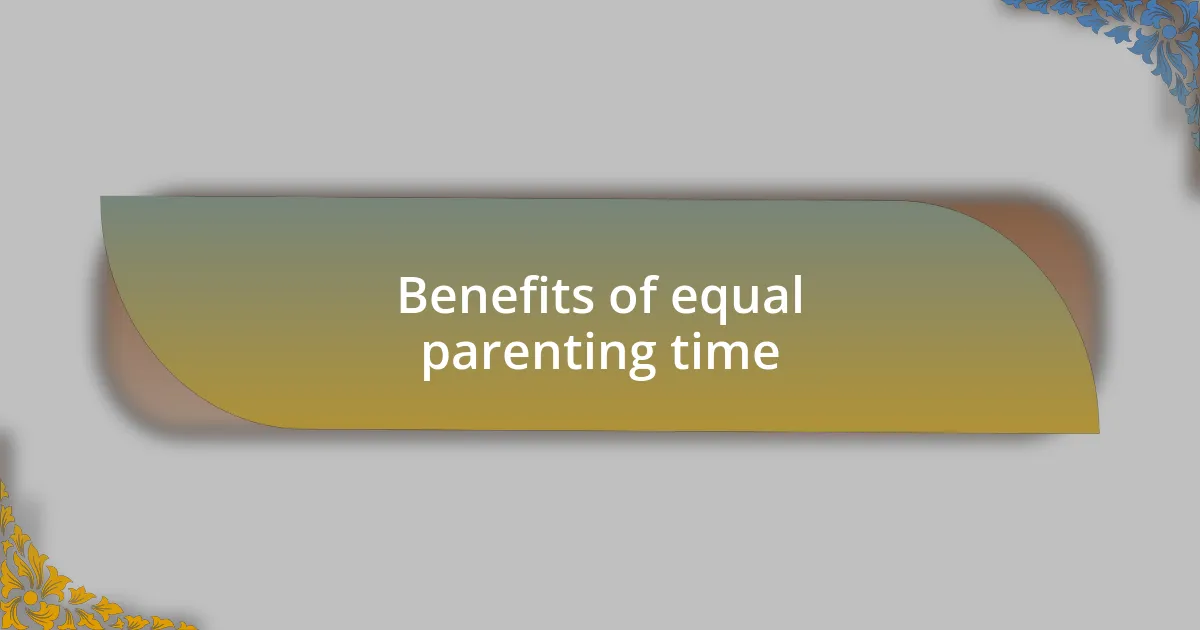 Benefits of equal parenting time